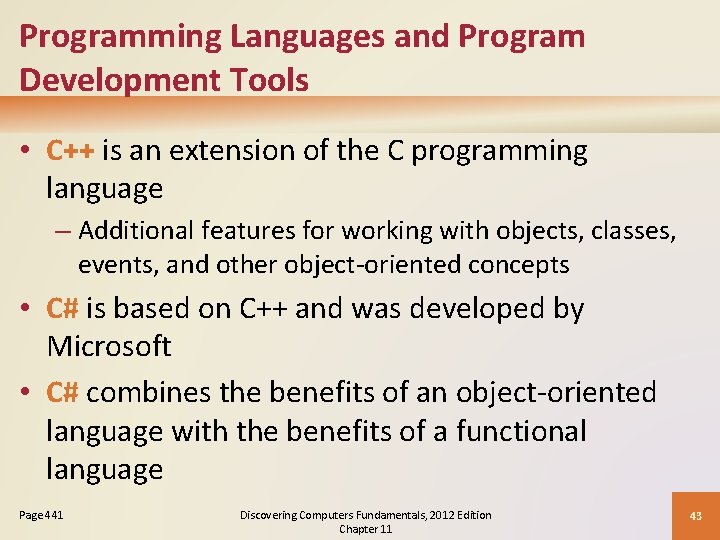 Programming Languages and Program Development Tools

• C++ is an extension of the C programming language

– Additional features for working with objects, classes, events, and other object-oriented concepts

• C# is based on C++ and was developed by Microsoft

• C# combines the benefits of an object-oriented language with the benefits of a functional language

Page 441

Discovering Computers Fundamentals, 2012 Edition
Chapter 11

43